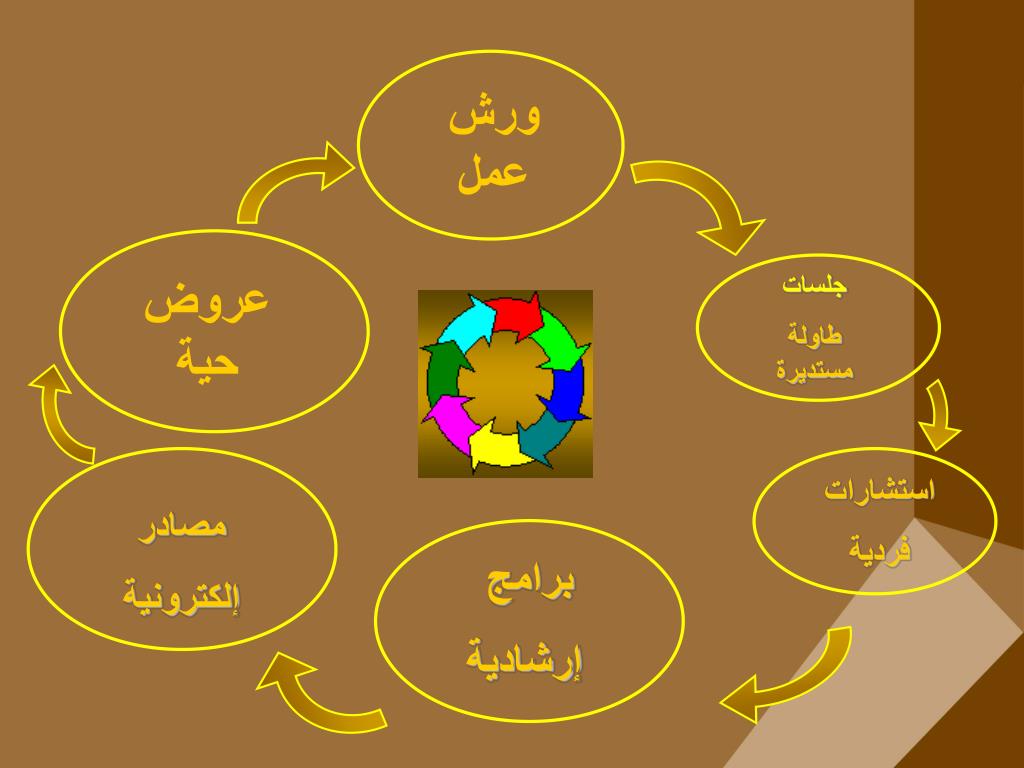 ورش
عمل

جلسات
طاولة
مستديرة

استشارات
فردية

برامج
إرشادية

مصادر
إلكترونية

عروض
حية